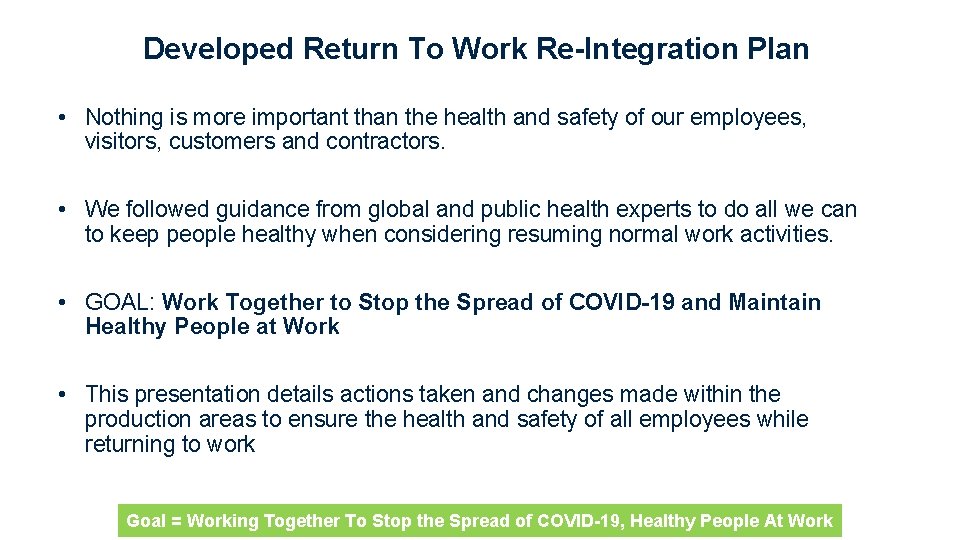 Developed Return To Work Re-Integration Plan

• Nothing is more important than the health and safety of our employees, visitors, customers and contractors.

• We followed guidance from global and public health experts to do all we can to keep people healthy when considering resuming normal work activities.

• GOAL: Work Together to Stop the Spread of COVID-19 and Maintain Healthy People at Work

• This presentation details actions taken and changes made within the production areas to ensure the health and safety of all employees while returning to work

Goal = Working Together To Stop the Spread of COVID-19, Healthy People At Work